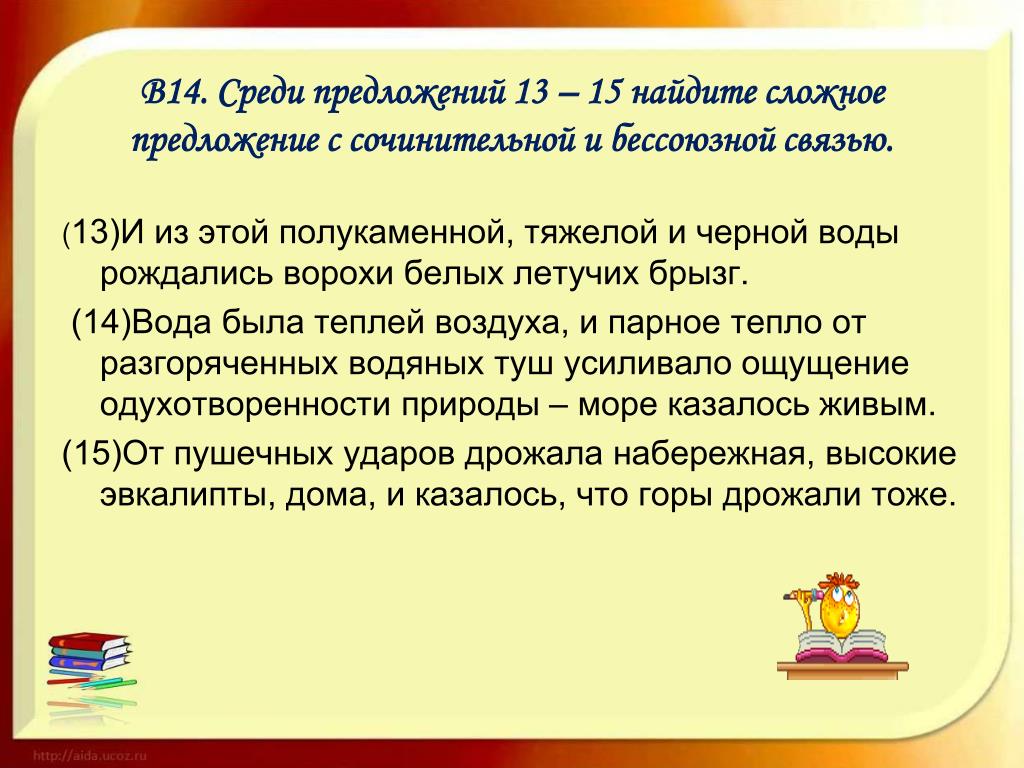 В14. Среди предложений 13 – 15 найдите сложное предложение с сочинительной и бессоюзной связью.

(13)И из этой полукаменной, тяжелой и черной воды рождались ворохи белых летучих брызг.

(14)Вода была теплей воздуха, и парное тепло от разгоряченных водяных туш усиливало ощущение одухотворенности природы – море казалось живым.

(15)От пушечных ударов дрожала набережная, высокие эвкалипты, дома, и казалось, что горы дрожали тоже.

http://aida.ucoz.ru